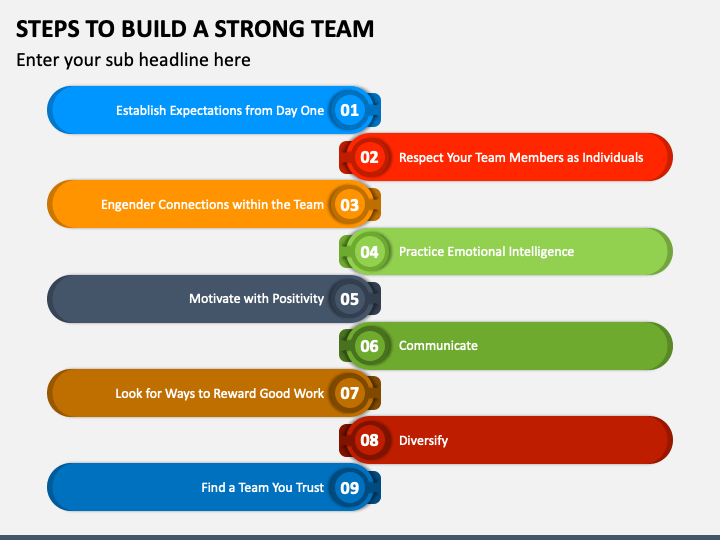 STEPS TO BUILD A STRONG TEAM

Enter your sub headline here

Establish Expectations from Day One 01

02 Respect Your Team Members as Individuals

Engender Connections within the Team 03

04 Practice Emotional Intelligence

Motivate with Positivity 05

06 Communicate

Look for Ways to Reward Good Work 07

08 Diversify

Find a Team You Trust 09